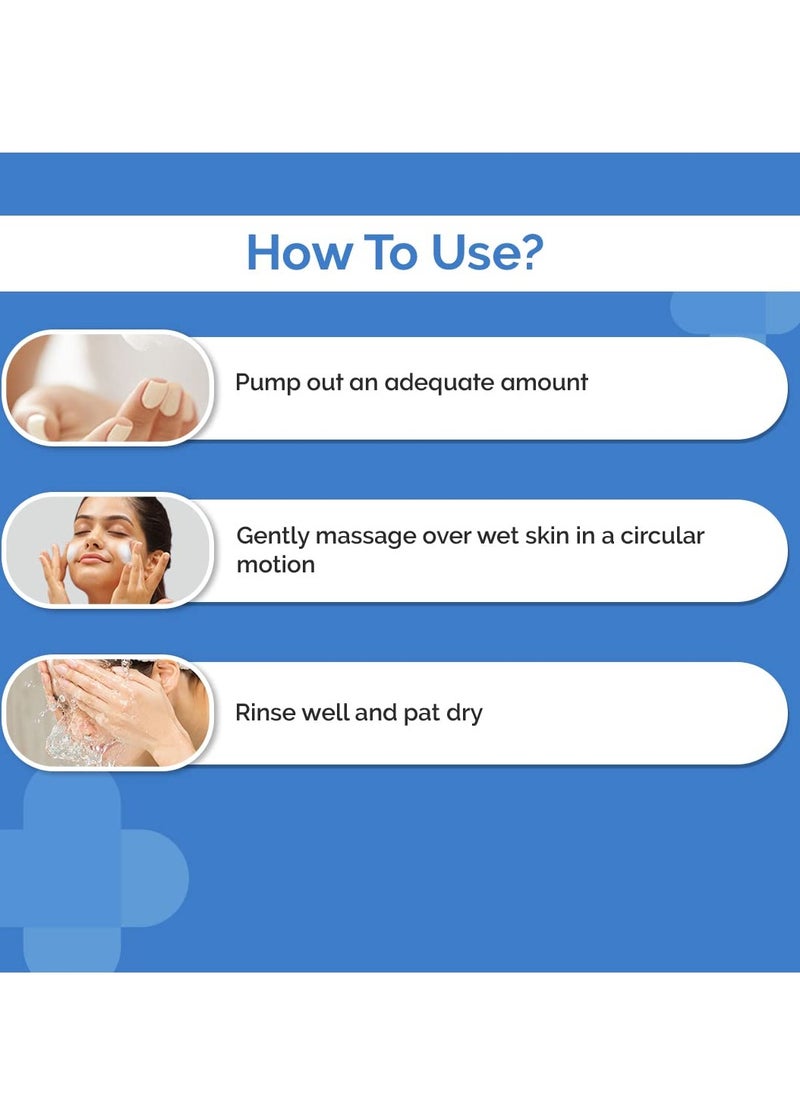 How To Use?

Pump out an adequate amount

Gently massage over wet skin in a circular motion

Rinse well and pat dry